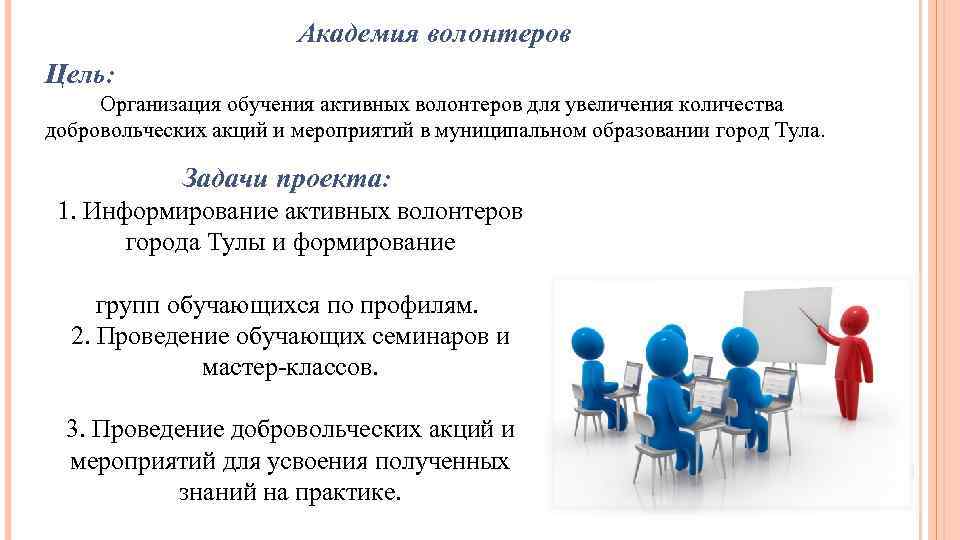 Академия волонтеров

Цель:

Организация обучения активных волонтеров для увеличения количества добровольческих акций и мероприятий в муниципальном образовании город Тула.

Задачи проекта:

1. Информирование активных волонтеров города Тулы и формирование

групп обучающихся по профилям.

2. Проведение обучающих семинаров и мастер-классов.

3. Проведение добровольческих акций и мероприятий для усвоения полученных знаний на практике.